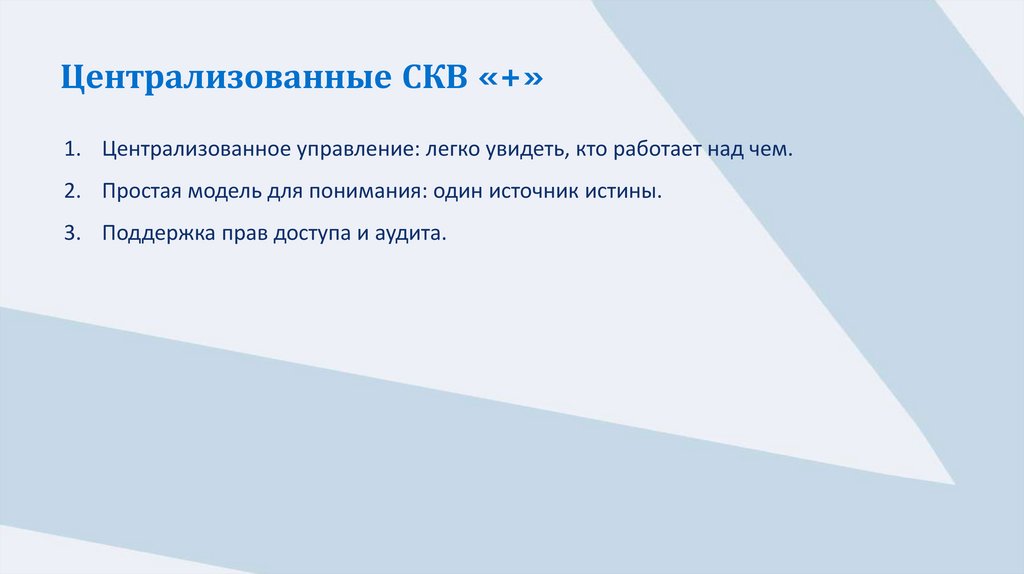 Централизованные СКВ «+»

1. Централизованное управление: легко увидеть, кто работает над чем.

2. Простая модель для понимания: один источник истины.

3. Поддержка прав доступа и аудита.